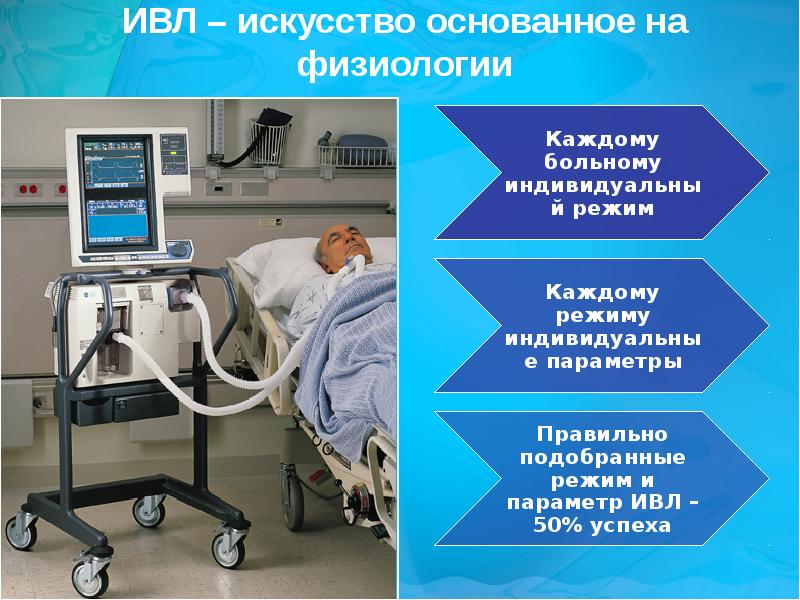 ИВЛ – искусство основанное на физиологии

Каждому больному индивидуальны й режим

Каждому режиму индивидуальны е параметры

Правильно подобранные режим и параметр ИВЛ - 50% успеха